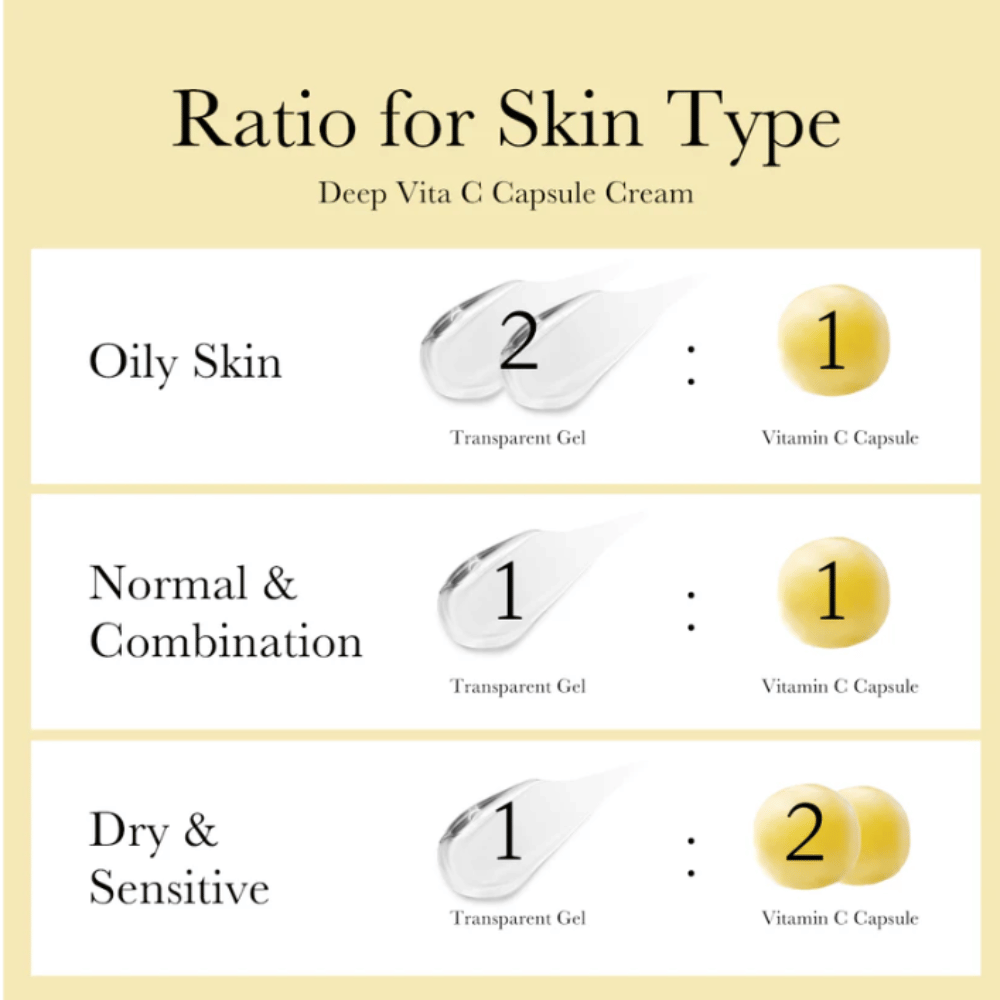 Ratio for Skin Type

Deep Vita C Capsule Cream

Oily Skin

2 : 1

Transparent Gel

Vitamin C Capsule

Normal & Combination

1 : 1

Transparent Gel

Vitamin C Capsule

Dry & Sensitive

1 : 2

Transparent Gel

Vitamin C Capsule